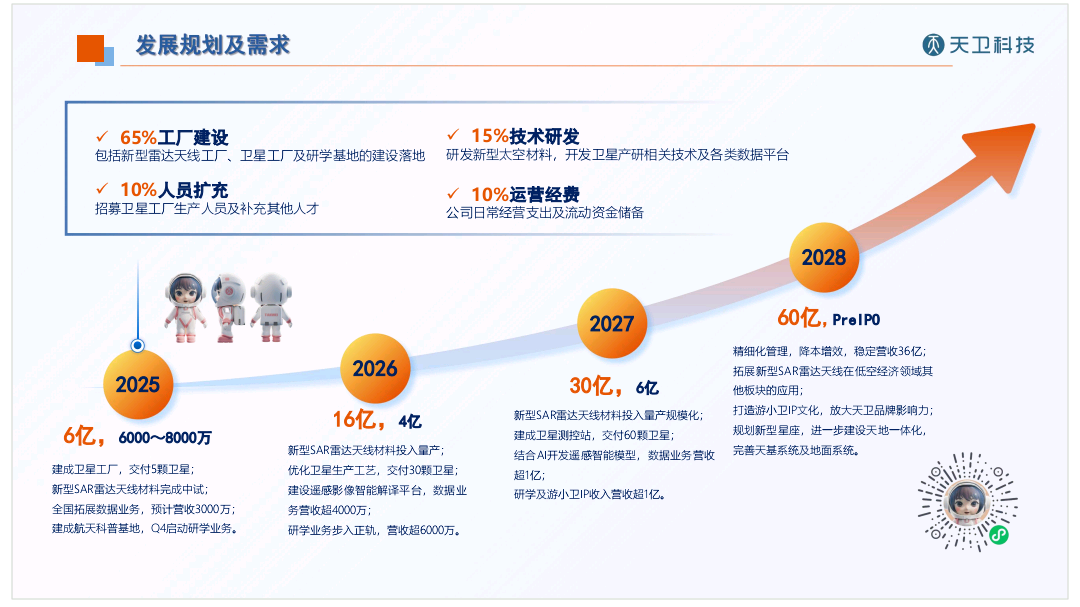 发展规划及需求

天卫科技

✓ 65%工厂建设
包括新型雷达天线工厂、卫星工厂及研学基地的建设落地

✓ 10%人员扩充
招募卫星工厂生产人员及补充其他人才

✓ 15%技术研发
研发新型太空材料，开发卫星产研相关技术及各类数据平台

✓ 10%运营经费
公司日常经营支出及流动资金储备

2025
6亿，6000～8000万
建成卫星工厂，交付5颗卫星；
新型SAR雷达天线材料完成中试；
全国拓展数据业务，预计营收3000万；
建成航天科普基地，Q4启动研学业务。

2026
16亿，4亿
新型SAR雷达天线材料投入量产；
优化卫星生产工艺，交付30颗卫星；
建设遥感影像智能解译平台，数据业务营收超4000万；
研学业务步入正轨，营收超6000万。

2027
30亿，6亿
新型SAR雷达天线材料投入量产规模化；
建成卫星测控站，交付60颗卫星；
结合AI开发遥感智能模型，数据业务营收超1亿；
研学及游小卫IP收入营收超1亿。

2028
60亿，PreIPO
精细化管理，降本增效，稳定营收36亿；
拓展新型SAR雷达天线在低空经济领域其他板块的应用；
打造游小卫IP文化，放大天卫品牌影响力；
规划新型星座，进一步建设天地一体化，完善天基系统及地面系统。